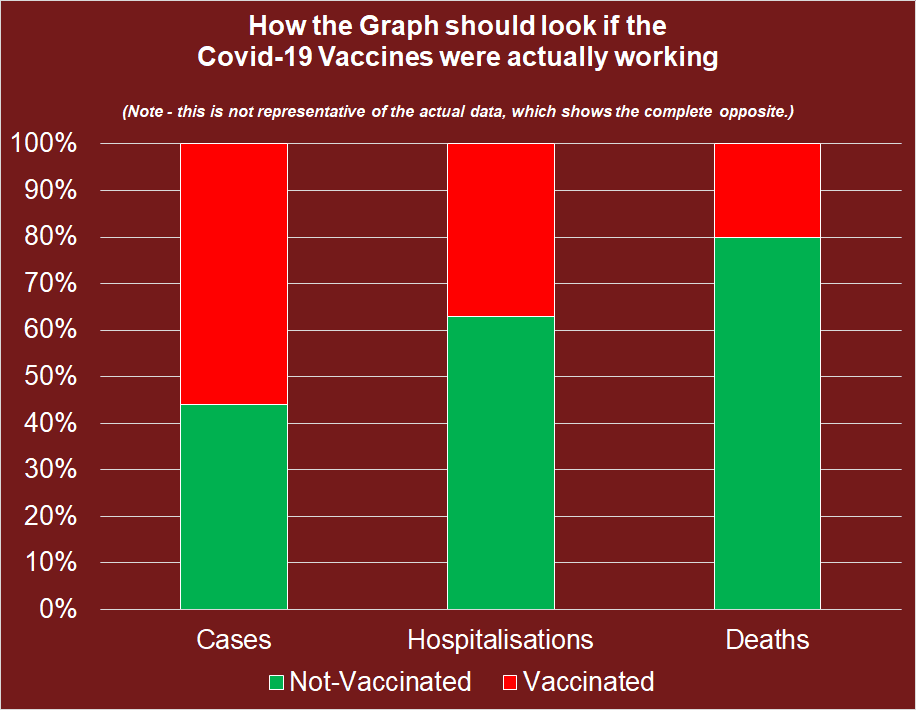 How the Graph should look if the Covid-19 Vaccines were actually working

(Note - this is not representative of the actual data, which shows the complete opposite.)

100%
90%
80%
70%
60%
50%
40%
30%
20%
10%
0%

Cases
Hospitalisations
Deaths

Not-Vaccinated
Vaccinated